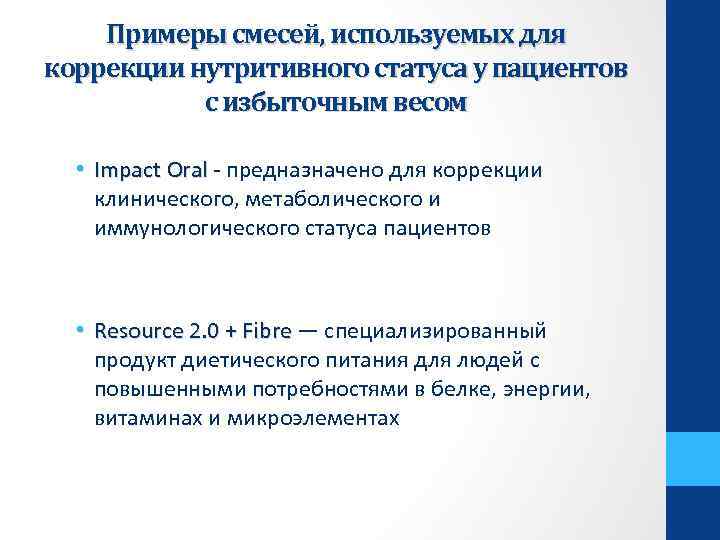 Примеры смесей, используемых для коррекции нутритивного статуса у пациентов с избыточным весом

• Impact Oral - предназначено для коррекции клинического, метаболического и иммунологического статуса пациентов

• Resource 2.0 + Fibre — специализированный продукт диетического питания для людей с повышенными потребностями в белке, энергии, витаминах и микроэлементах